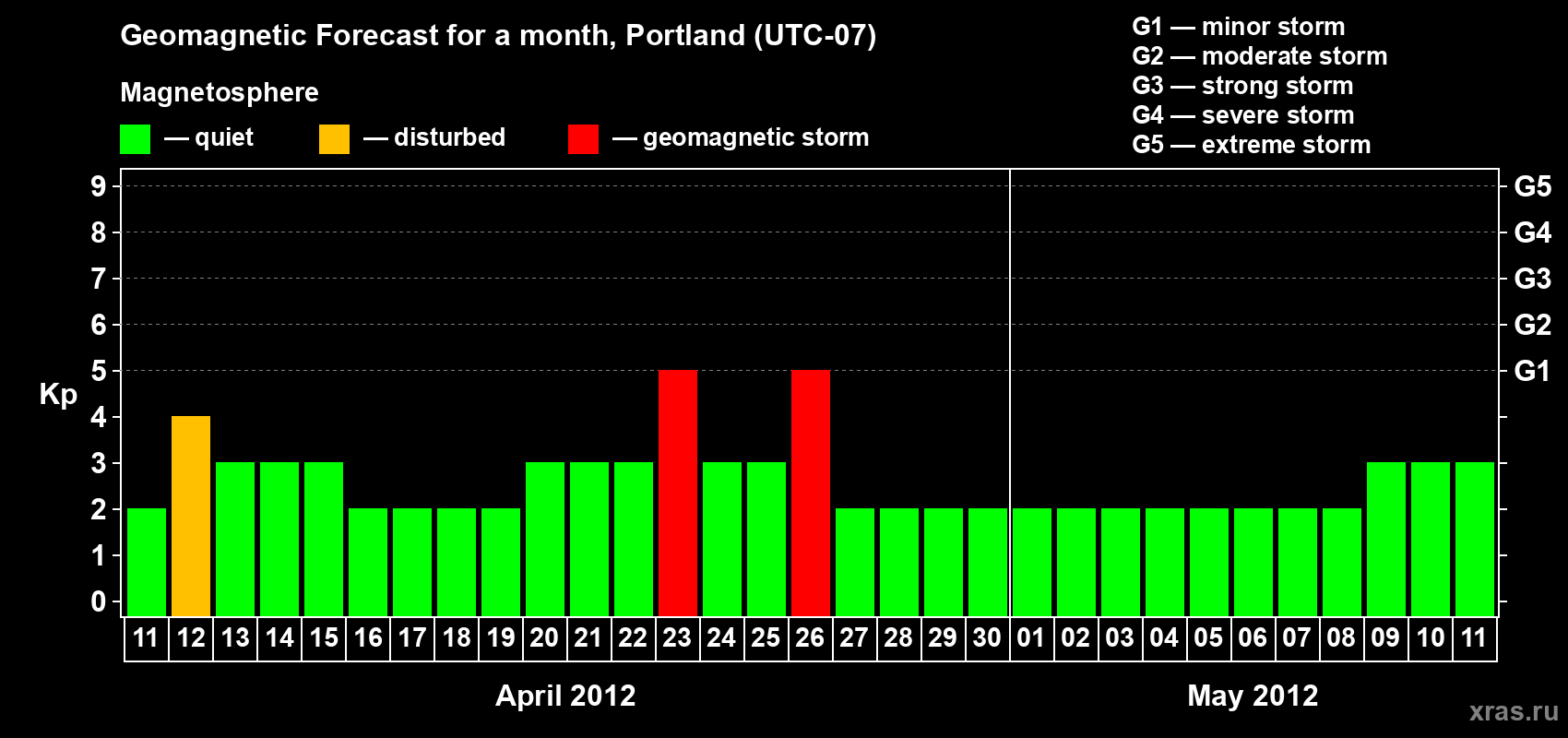 Geomagnetic Forecast for a month, Portland (UTC-07)

Magnetosphere

— quiet — disturbed — geomagnetic storm

G1 — minor storm
G2 — moderate storm
G3 — strong storm
G4 — severe storm
G5 — extreme storm

Kp

9
8
7
6
5
4
3
2
1
0

G5
G4
G3
G2
G1

11 12 13 14 15 16 17 18 19 20 21 22 23 24 25 26 27 28 29 30 01 02 03 04 05 06 07 08 09 10 11

April 2012

May 2012

xras.ru